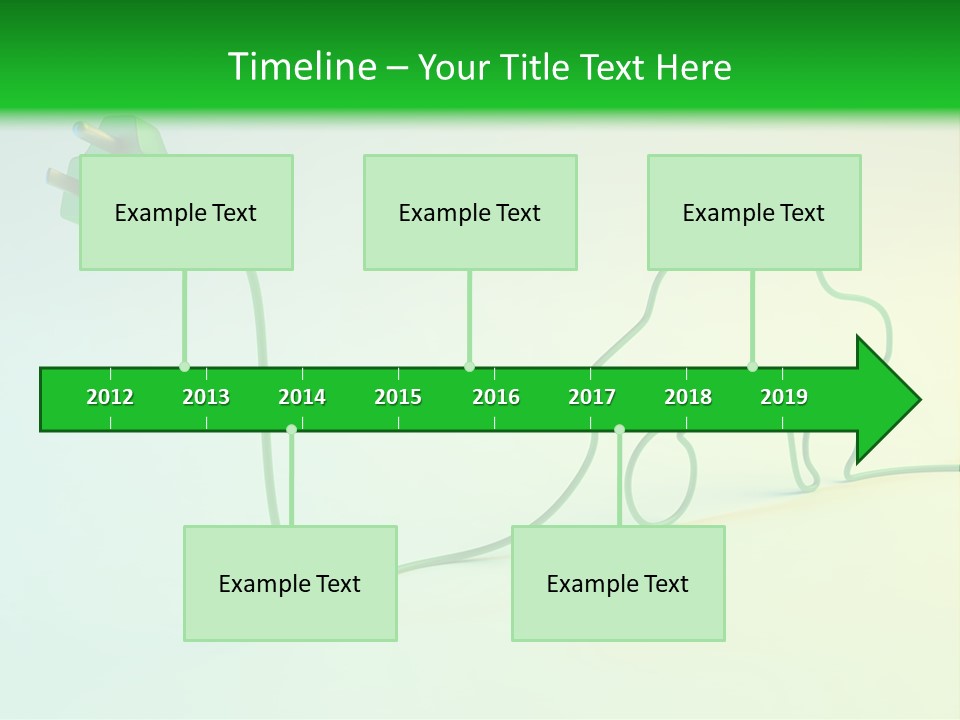 Timeline – Your Title Text Here

Example Text

Example Text

Example Text

2012 2013 2014 2015 2016 2017 2018 2019

Example Text

Example Text